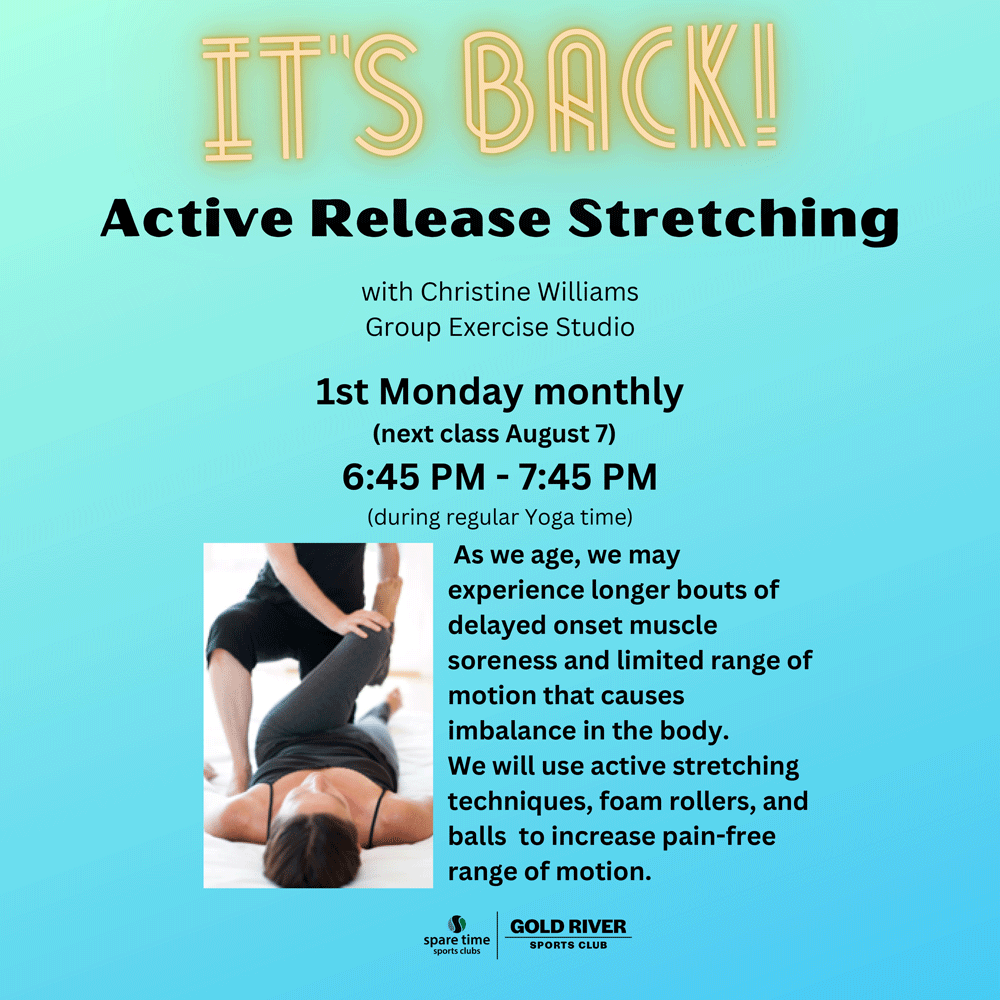 IT'S BACK!

Active Release Stretching

with Christine Williams
Group Exercise Studio

1st Monday monthly
(next class August 7)
6:45 PM - 7:45 PM
(during regular Yoga time)

As we age, we may experience longer bouts of delayed onset muscle soreness and limited range of motion that causes imbalance in the body.
We will use active stretching techniques, foam rollers, and balls to increase pain-free range of motion.

spare time
sports clubs

GOLD RIVER
SPORTS CLUB